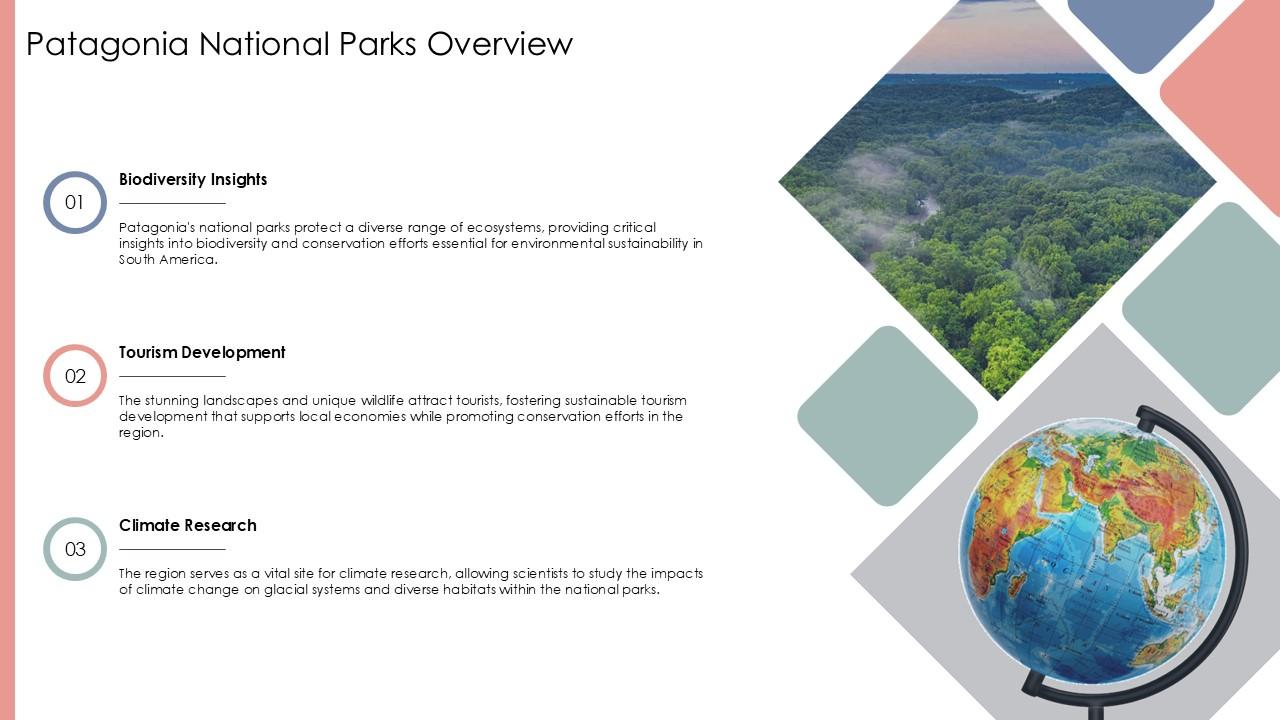 Patagonia National Parks Overview

01

Biodiversity Insights

Patagonia's national parks protect a diverse range of ecosystems, providing critical insights into biodiversity and conservation efforts essential for environmental sustainability in South America.

02

Tourism Development

The stunning landscapes and unique wildlife attract tourists, fostering sustainable tourism development that supports local economies while promoting conservation efforts in the region.

03

Climate Research

The region serves as a vital site for climate research, allowing scientists to study the impacts of climate change on glacial systems and diverse habitats within the national parks.